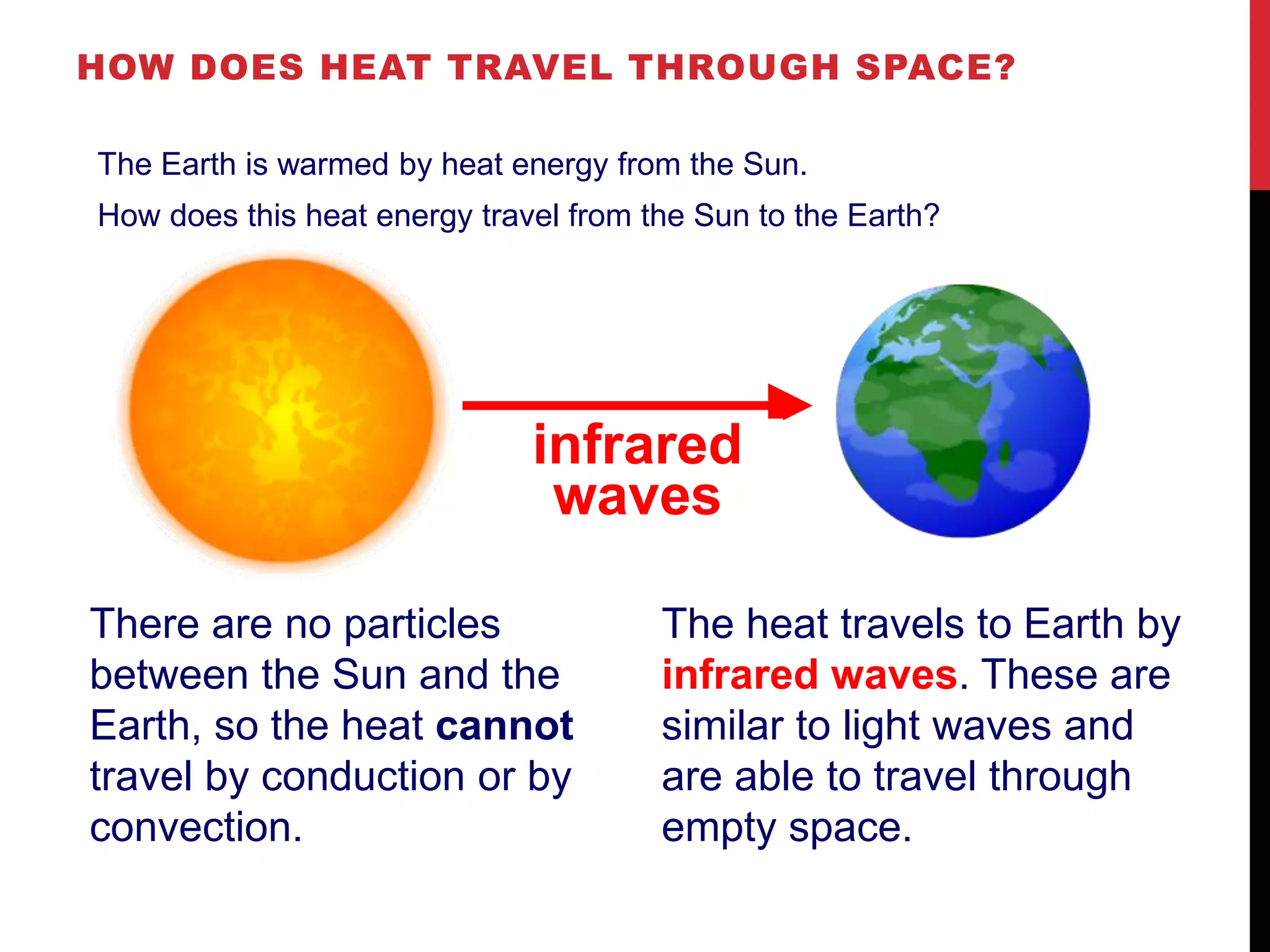 HOW DOES HEAT TRAVEL THROUGH SPACE?

The Earth is warmed by heat energy from the Sun.

How does this heat energy travel from the Sun to the Earth?

infrared waves

There are no particles between the Sun and the Earth, so the heat cannot travel by conduction or by convection.

The heat travels to Earth by infrared waves. These are similar to light waves and are able to travel through empty space.